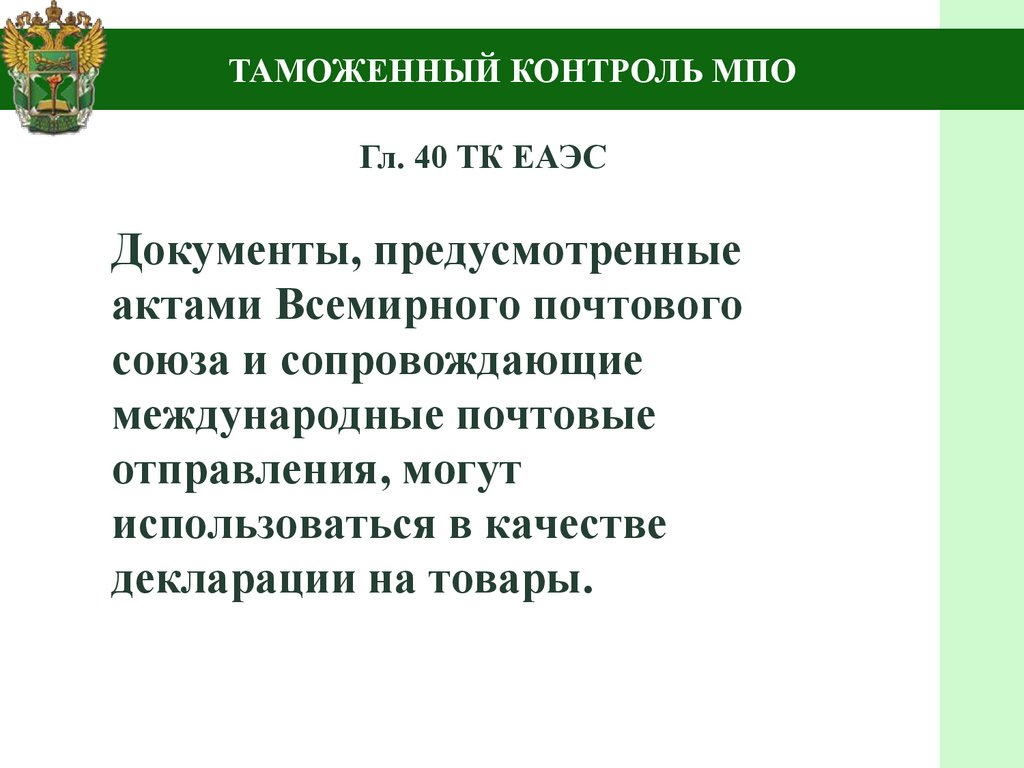 ТАМОЖЕННЫЙ КОНТРОЛЬ МПО

Гл. 40 ТК ЕАЭС

Документы, предусмотренные актами Всемирного почтового союза и сопровождающие международные почтовые отправления, могут использоваться в качестве декларации на товары.